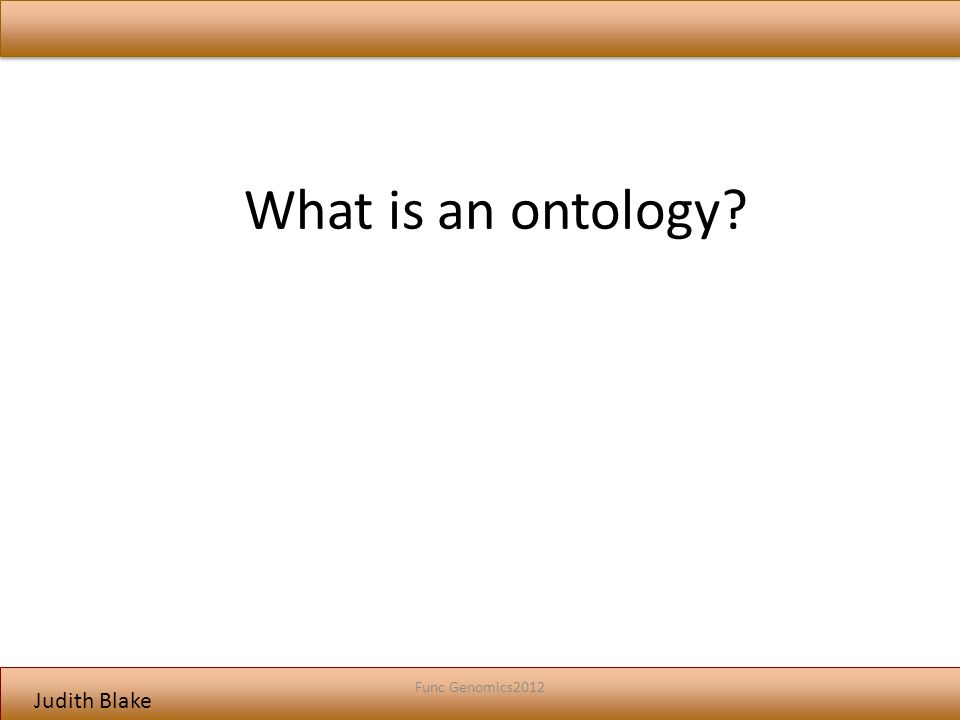 What is an ontology?

Func Genomics2012

Judith Blake